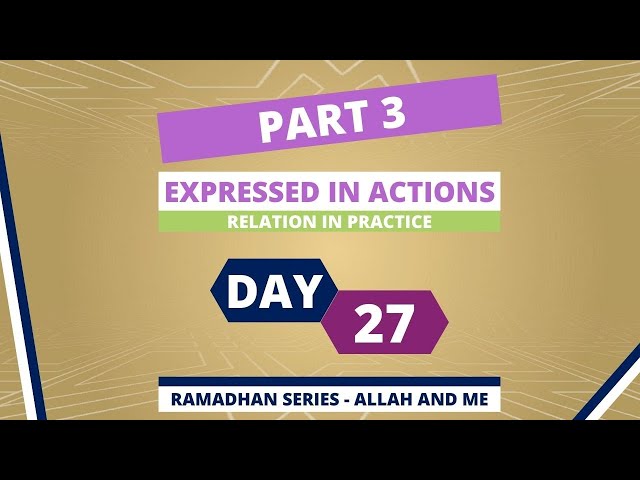 PART 3

EXPRESSED IN ACTIONS
RELATION IN PRACTICE

DAY 27

RAMADHAN SERIES - ALLAH AND ME